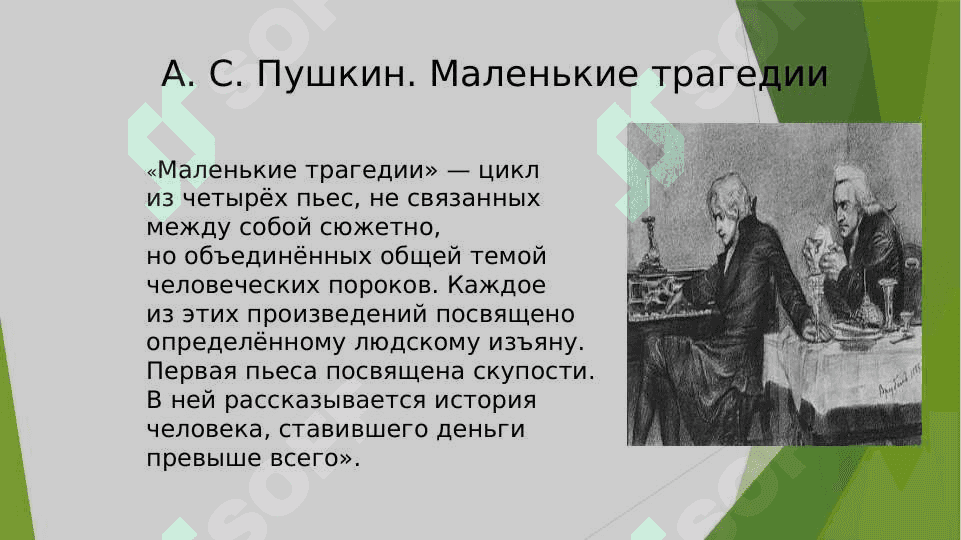 А. С. Пушкин. Маленькие трагедии

«Маленькие трагедии» — цикл из четырёх пьес, не связанных между собой сюжетно, но объединённых общей темой человеческих пороков. Каждое из этих произведений посвящено определённому людскому изъяну. Первая пьеса посвящена скупости. В ней рассказывается история человека, ставившего деньги превыше всего».